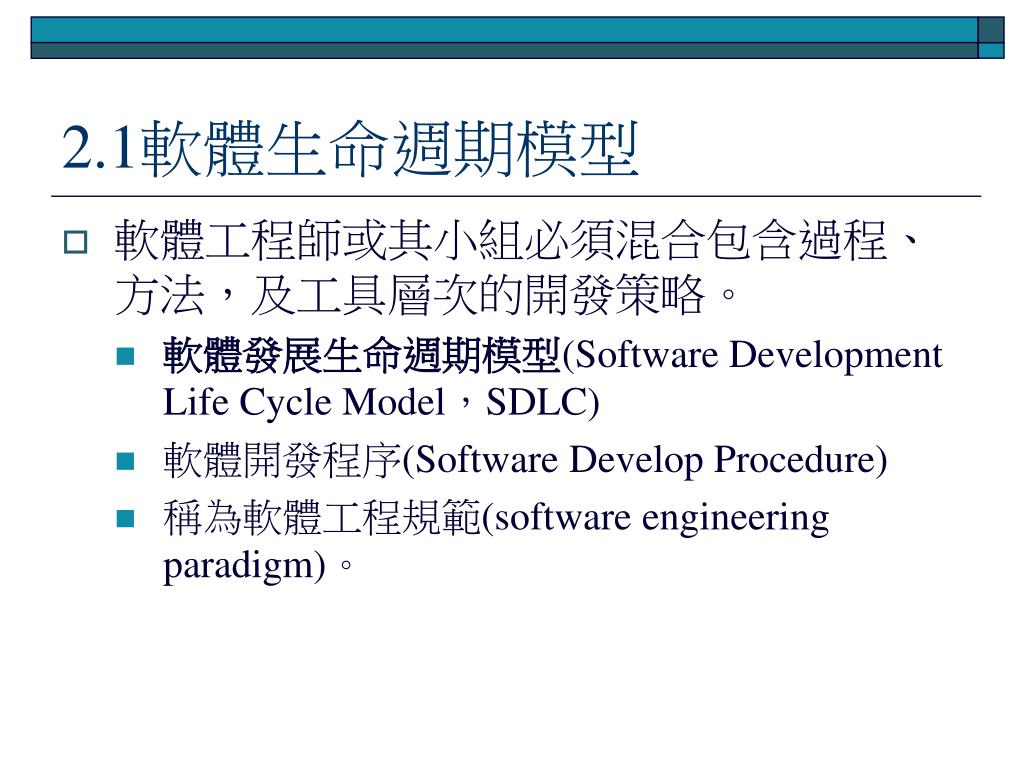 2.1軟體生命週期模型

軟體工程師或其小組必須混合包含過程、方法，及工具層次的開發策略。

軟體發展生命週期模型(Software Development Life Cycle Model，SDLC)

軟體開發程序(Software Develop Procedure)

稱為軟體工程規範(software engineering paradigm)。